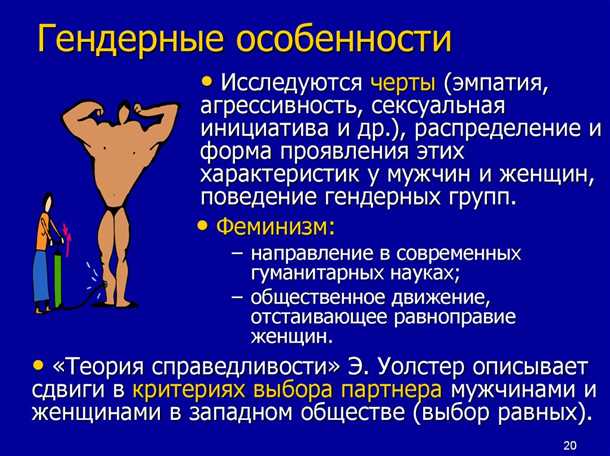 Гендерные особенности

• Исследуются черты (эмпатия, агрессивность, сексуальная инициатива и др.), распределение и форма проявления этих характеристик у мужчин и женщин, поведение гендерных групп.

• Феминизм:
– направление в современных гуманитарных науках;
– общественное движение, отстаивающее равноправие женщин.

• «Теория справедливости» Э. Уолстер описывает сдвиги в критериях выбора партнера мужчинами и женщинами в западном обществе (выбор равных).

20